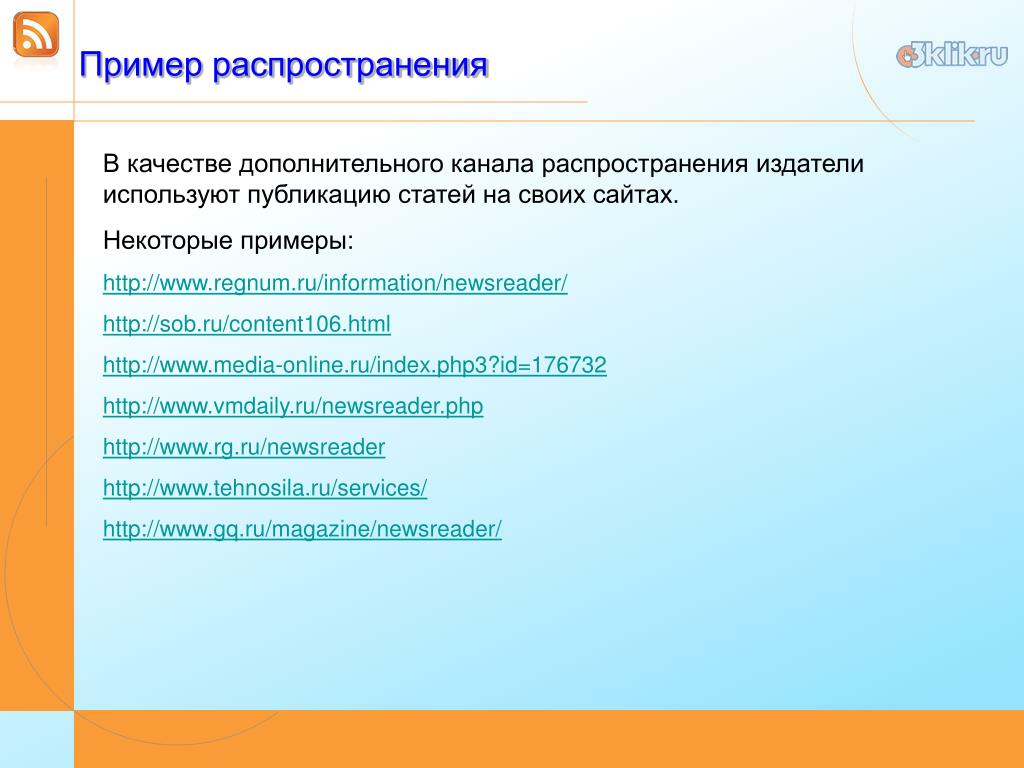 Пример распространения

3klik.ru

В качестве дополнительного канала распространения издатели используют публикацию статей на своих сайтах.

Некоторые примеры:

http://www.regnum.ru/information/newsreader/

http://sob.ru/content106.html

http://www.media-online.ru/index.php3?id=176732

http://www.vmdaily.ru/newsreader.php

http://www.rg.ru/newsreader

http://www.tehnosila.ru/services/

http://www.gq.ru/magazine/newsreader/